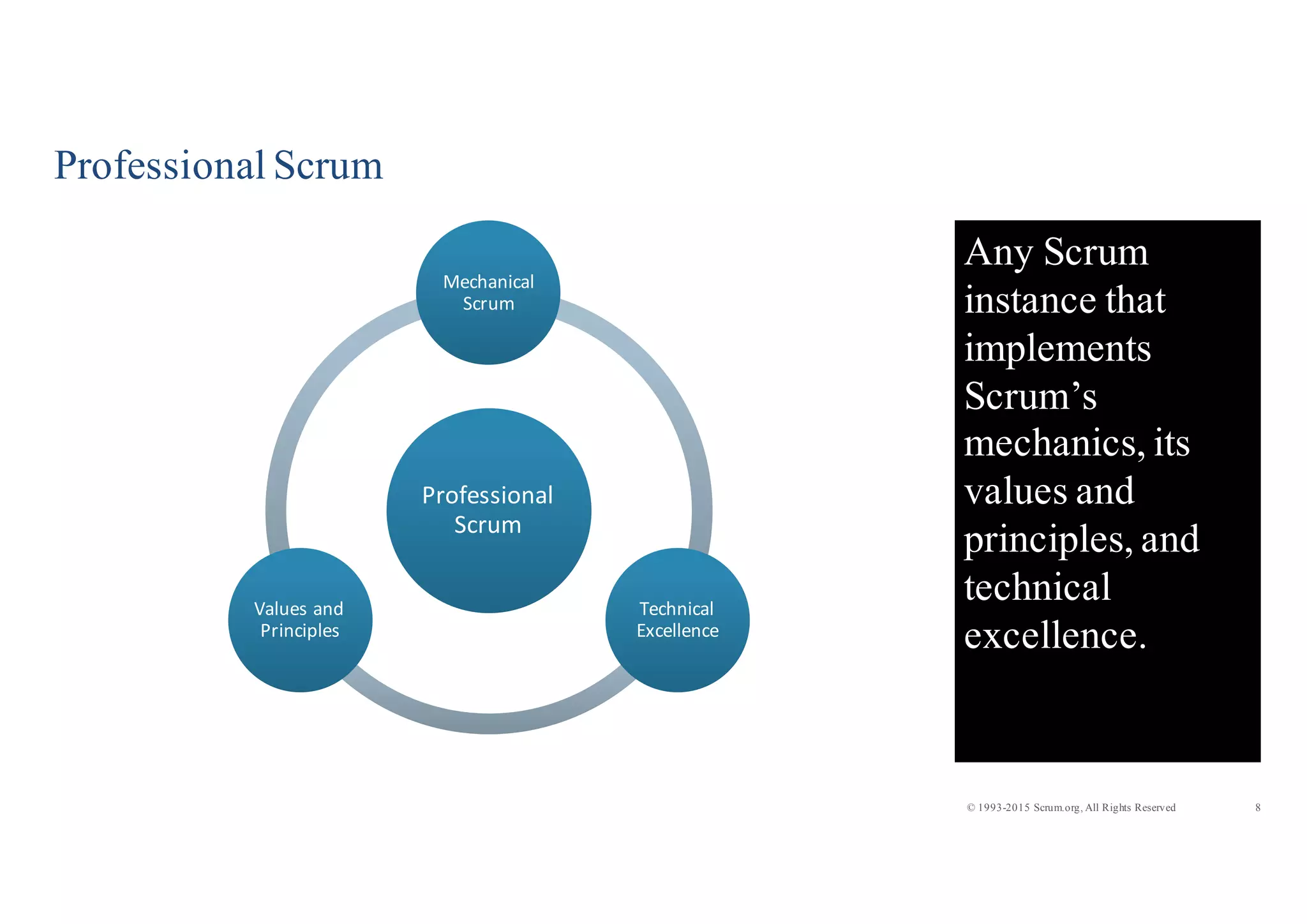 Professional Scrum

Mechanical Scrum

Professional Scrum

Values and Principles

Technical Excellence

Any Scrum instance that implements Scrum’s mechanics, its values and principles, and technical excellence.

© 1993-2015 Scrum.org, All Rights Reserved

8